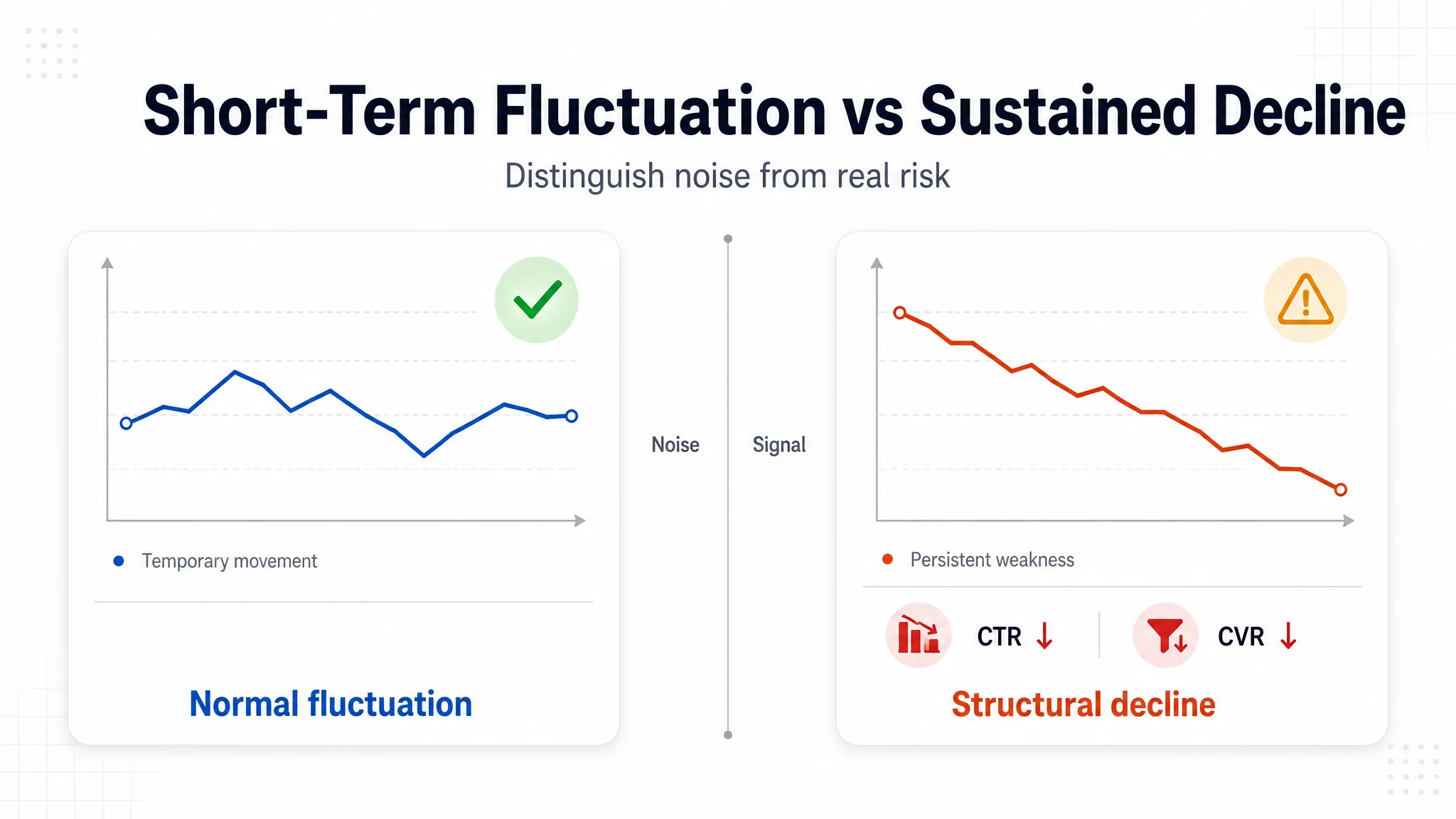 Short-Term Fluctuation vs Sustained Decline

Distinguish noise from real risk

Temporary movement

Normal fluctuation

Noise

Signal

Persistent weakness

CTR ↓

CVR ↓

Structural decline